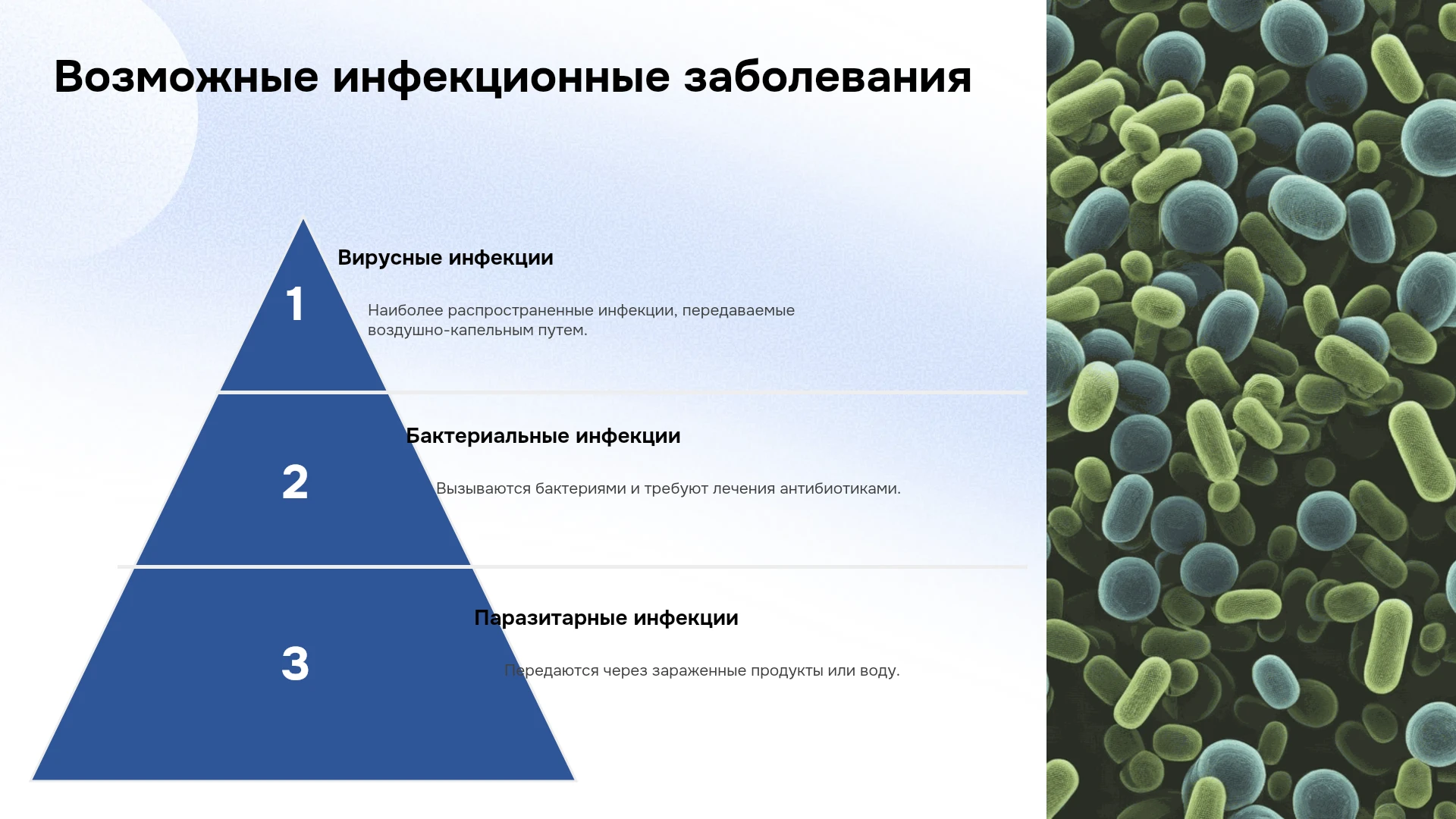 Возможные инфекционные заболевания

1

Вирусные инфекции

Наиболее распространенные инфекции, передаваемые воздушно-капельным путем.

2

Бактериальные инфекции

Вызываются бактериями и требуют лечения антибиотиками.

3

Паразитарные инфекции

Передаются через зараженные продукты или воду.